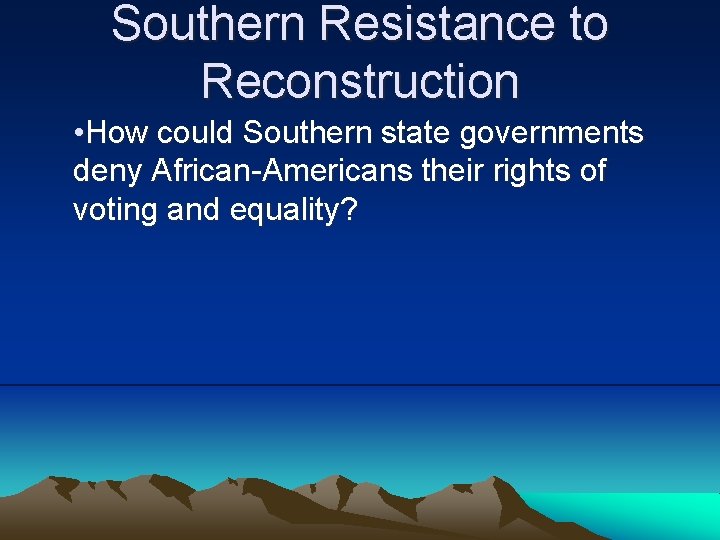 Southern Resistance to Reconstruction

•How could Southern state governments deny African-Americans their rights of voting and equality?